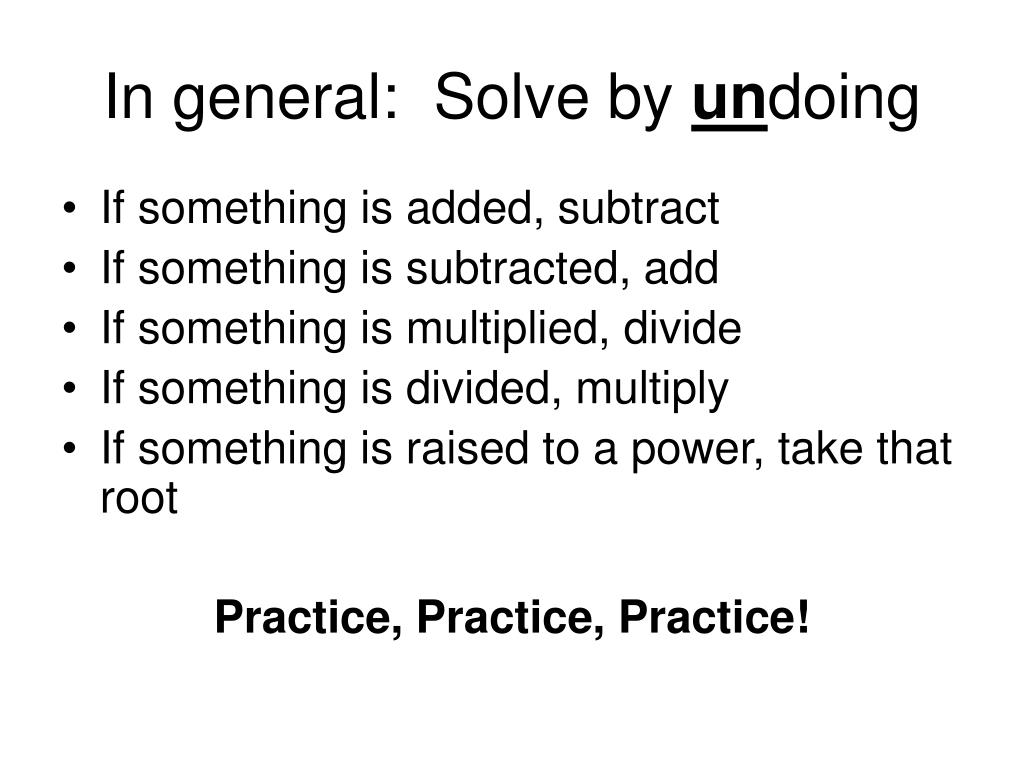 In general: Solve by undoing

• If something is added, subtract
• If something is subtracted, add
• If something is multiplied, divide
• If something is divided, multiply
• If something is raised to a power, take that root

Practice, Practice, Practice!